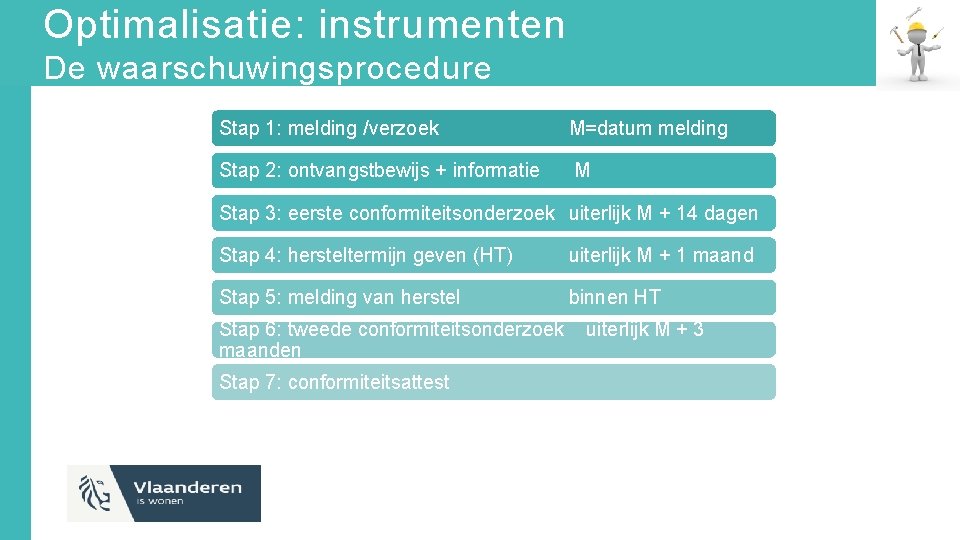 Optimalisatie: instrumenten
De waarschuwingsprocedure

Stap 1: melding /verzoek M=datum melding

Stap 2: ontvangstbewijs + informatie M

Stap 3: eerste conformiteitsonderzoek uiterlijk M + 14 dagen

Stap 4: hersteltermijn geven (HT) uiterlijk M + 1 maand

Stap 5: melding van herstel binnen HT

Stap 6: tweede conformiteitsonderzoek uiterlijk M + 3 maanden

Stap 7: conformiteitsattest

Vlaanderen
is wonen